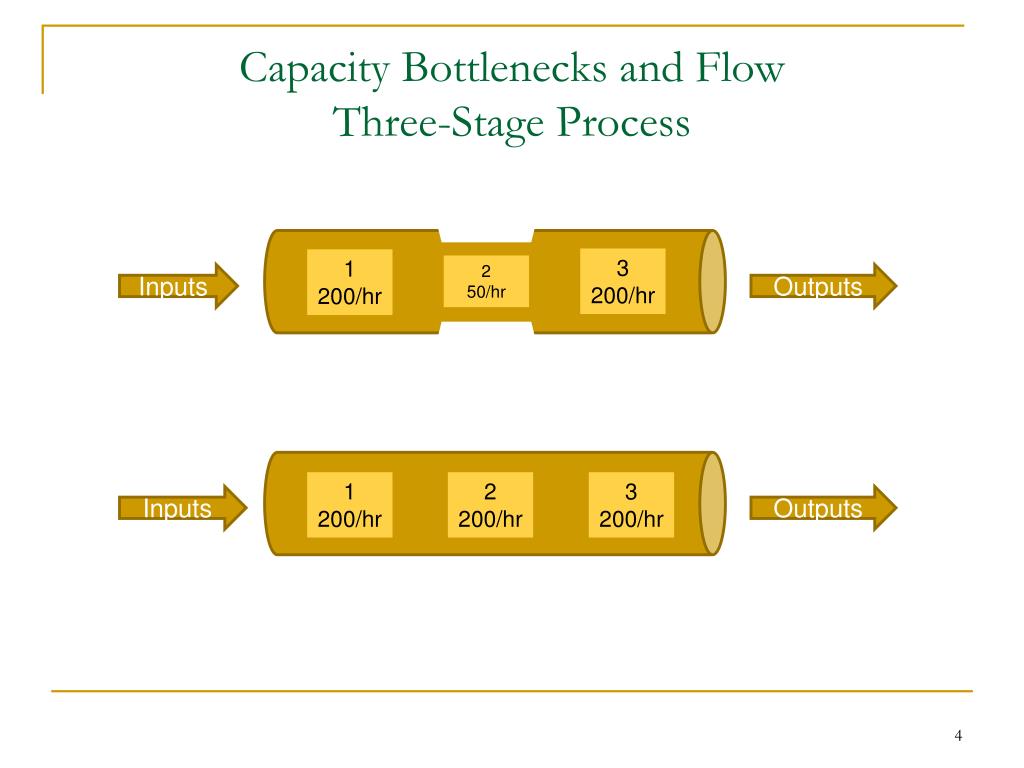 Capacity Bottlenecks and Flow
Three-Stage Process

Inputs

1
200/hr

2
50/hr

3
200/hr

Outputs

Inputs

1
200/hr

2
200/hr

3
200/hr

Outputs

4